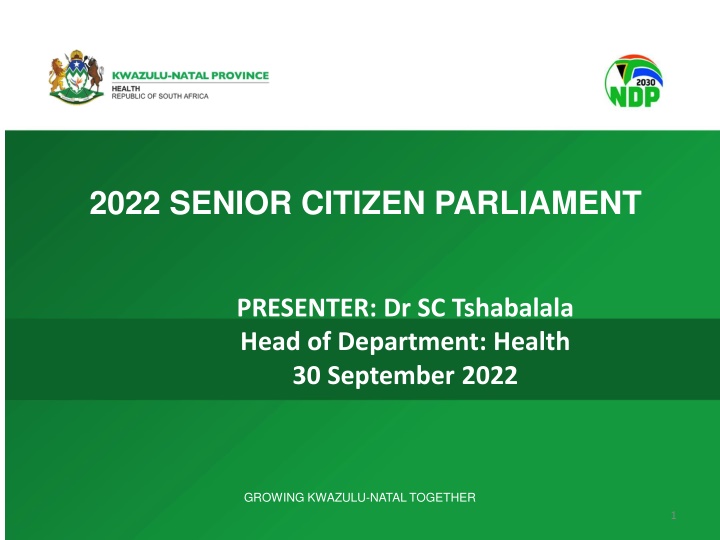 KWAZULU-NATAL PROVINCE
HEALTH
REPUBLIC OF SOUTH AFRICA

2030
NDP

2022 SENIOR CITIZEN PARLIAMENT

PRESENTER: Dr SC Tshabalala
Head of Department: Health
30 September 2022

GROWING KWAZULU-NATAL TOGETHER

1